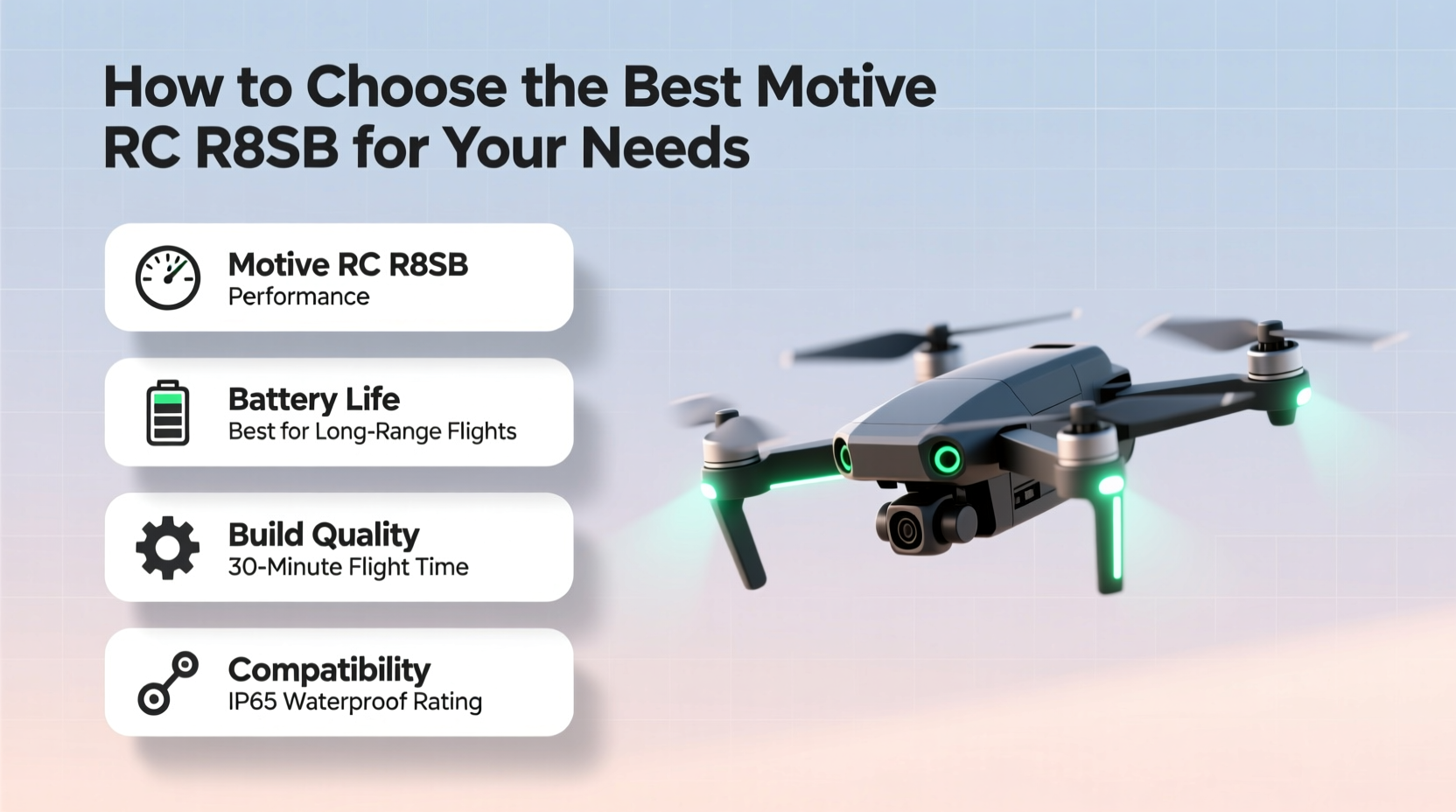 How to Choose the Best Motive RC R8SB for Your Needs

Motive RC R8SB
Performance

Battery Life
Best for Long-Range Flights

Build Quality
30-Minute Flight Time

Compatibility
IP65 Waterproof Rating